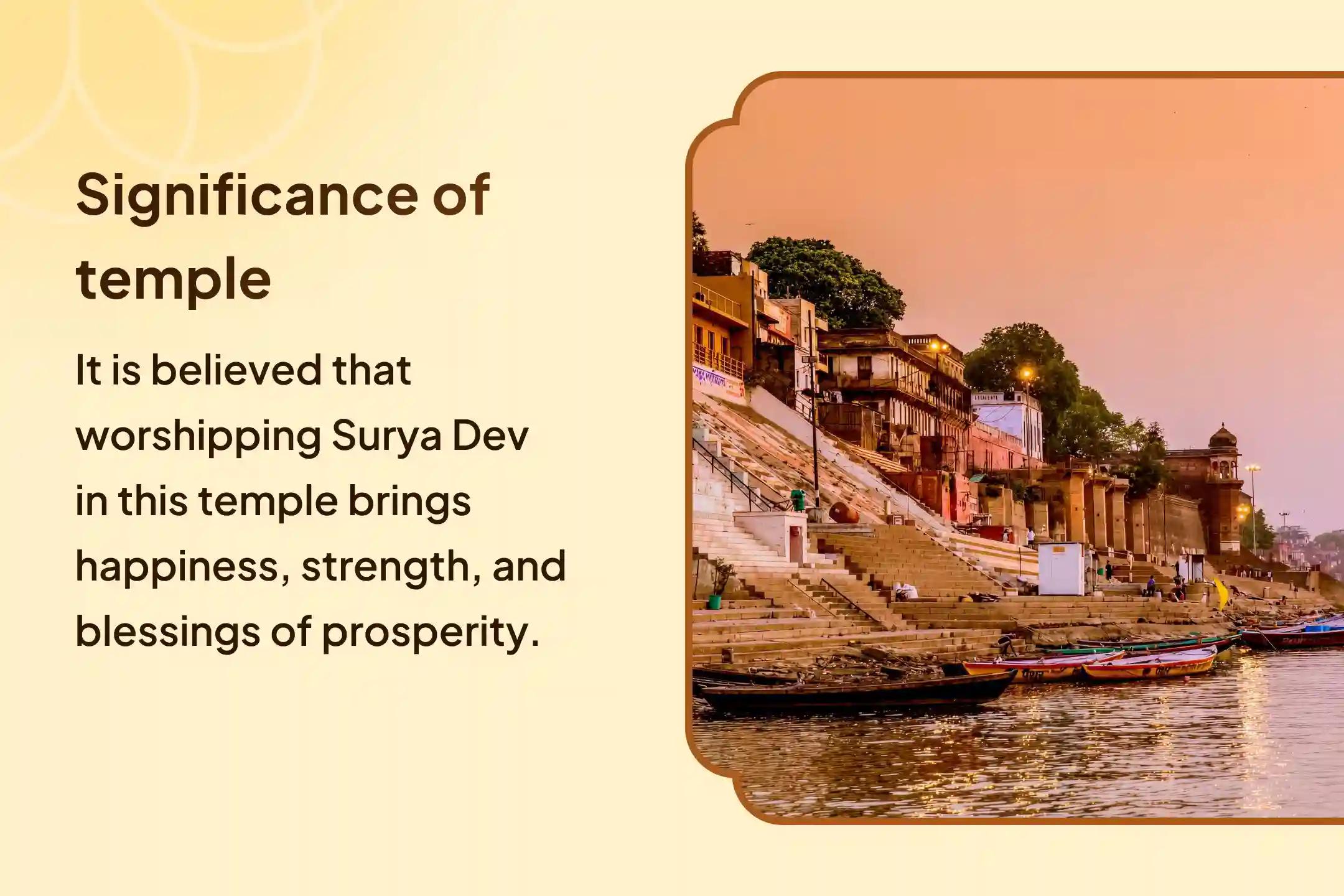 Significance of temple

It is believed that worshipping Surya Dev in this temple brings happiness, strength, and blessings of prosperity.